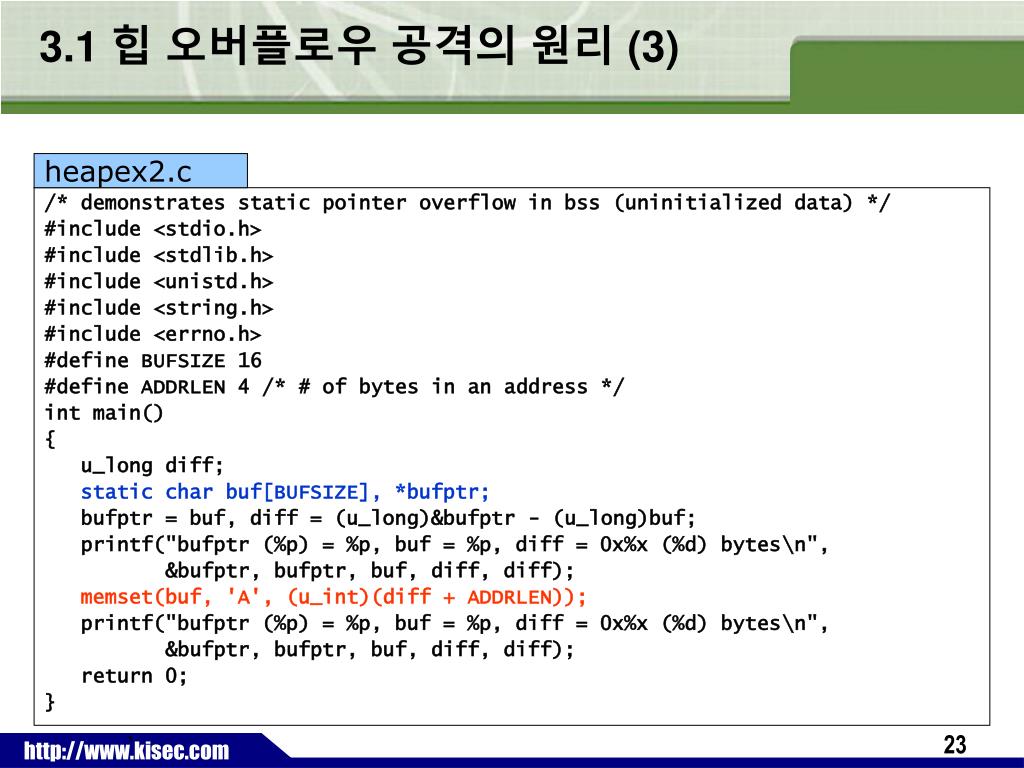 3.1 힙 오버플로우 공격의 원리 (3)

heapex2.c

/* demonstrates static pointer overflow in bss (uninitialized data) */
#include <stdio.h>
#include <stdlib.h>
#include <unistd.h>
#include <string.h>
#include <errno.h>
#define BUFSIZE 16
#define ADDRLEN 4 /* # of bytes in an address */
int main()
{
u_long diff;
static char buf[BUFSIZE], *bufptr;
bufptr = buf, diff = (u_long)&bufptr - (u_long)buf;
printf("bufptr (%p) = %p, buf = %p, diff = 0x%x (%d) bytes\n",
&bufptr, bufptr, buf, diff, diff);
memset(buf, 'A', (u_int)(diff + ADDRLEN));
printf("bufptr (%p) = %p, buf = %p, diff = 0x%x (%d) bytes\n",
&bufptr, bufptr, buf, diff, diff);
return 0;
}

http://www.kisec.com

23